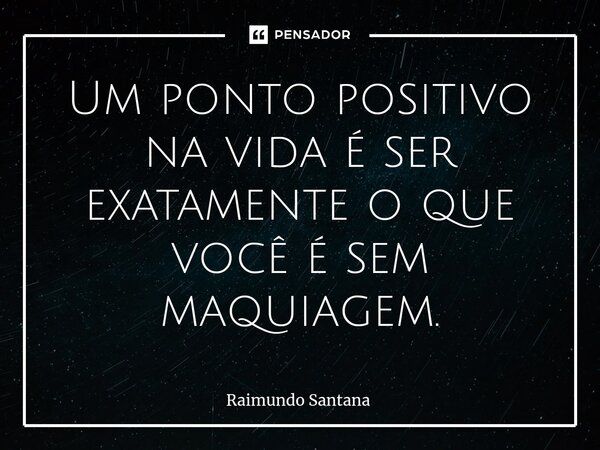 PENSADOR

Um ponto positivo na vida é ser exatamente o que você é sem maquiagem.

Raimundo Santana